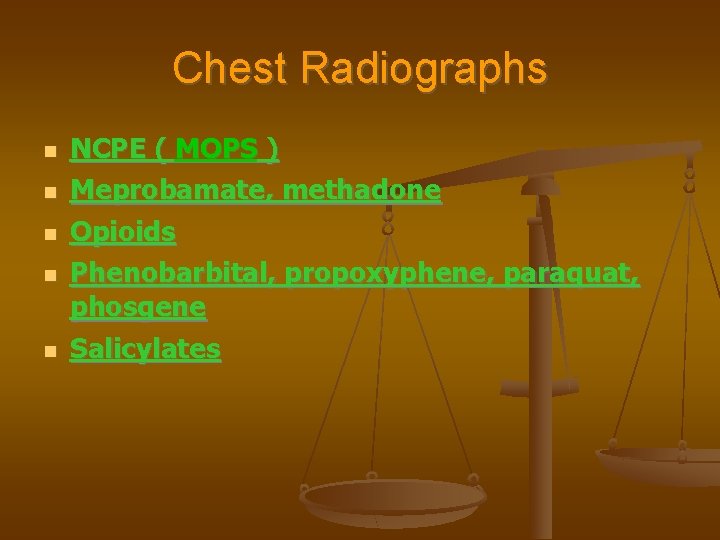 Chest Radiographs

NCPE ( MOPS )

Meprobamate, methadone

Opioids

Phenobarbital, propoxyphene, paraquat, phosgene

Salicylates